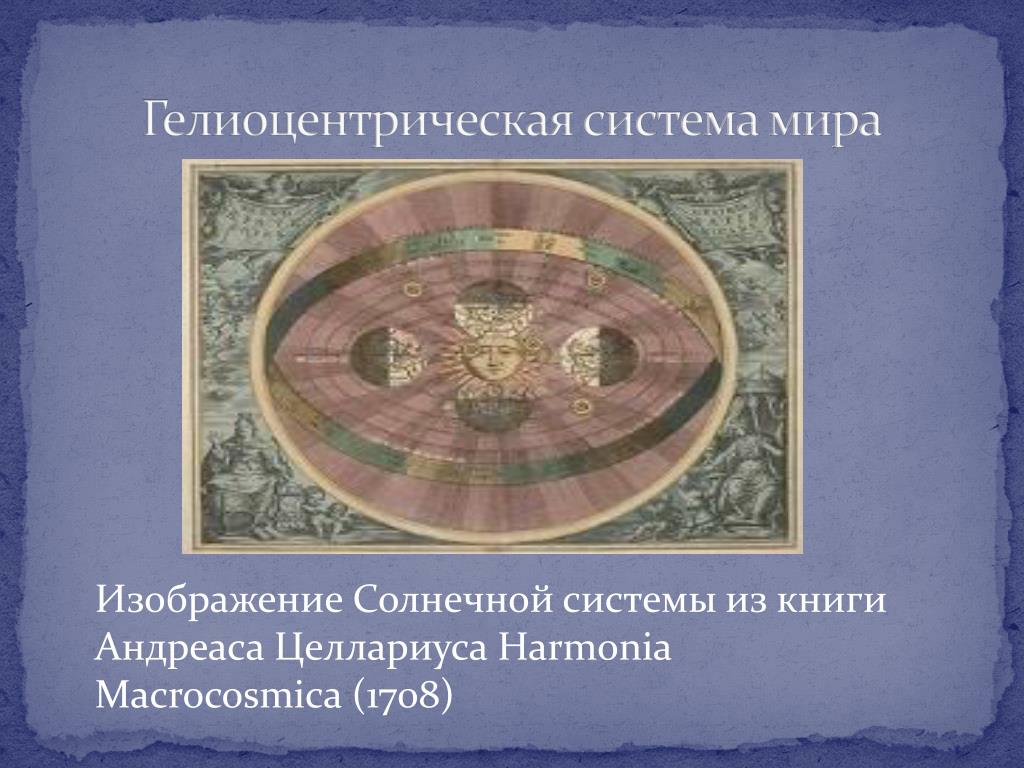 Гелиоцентрическая система мира

Изображение Солнечной системы из книги Андреаса Целлариуса Harmonia Macrocosmica (1708)